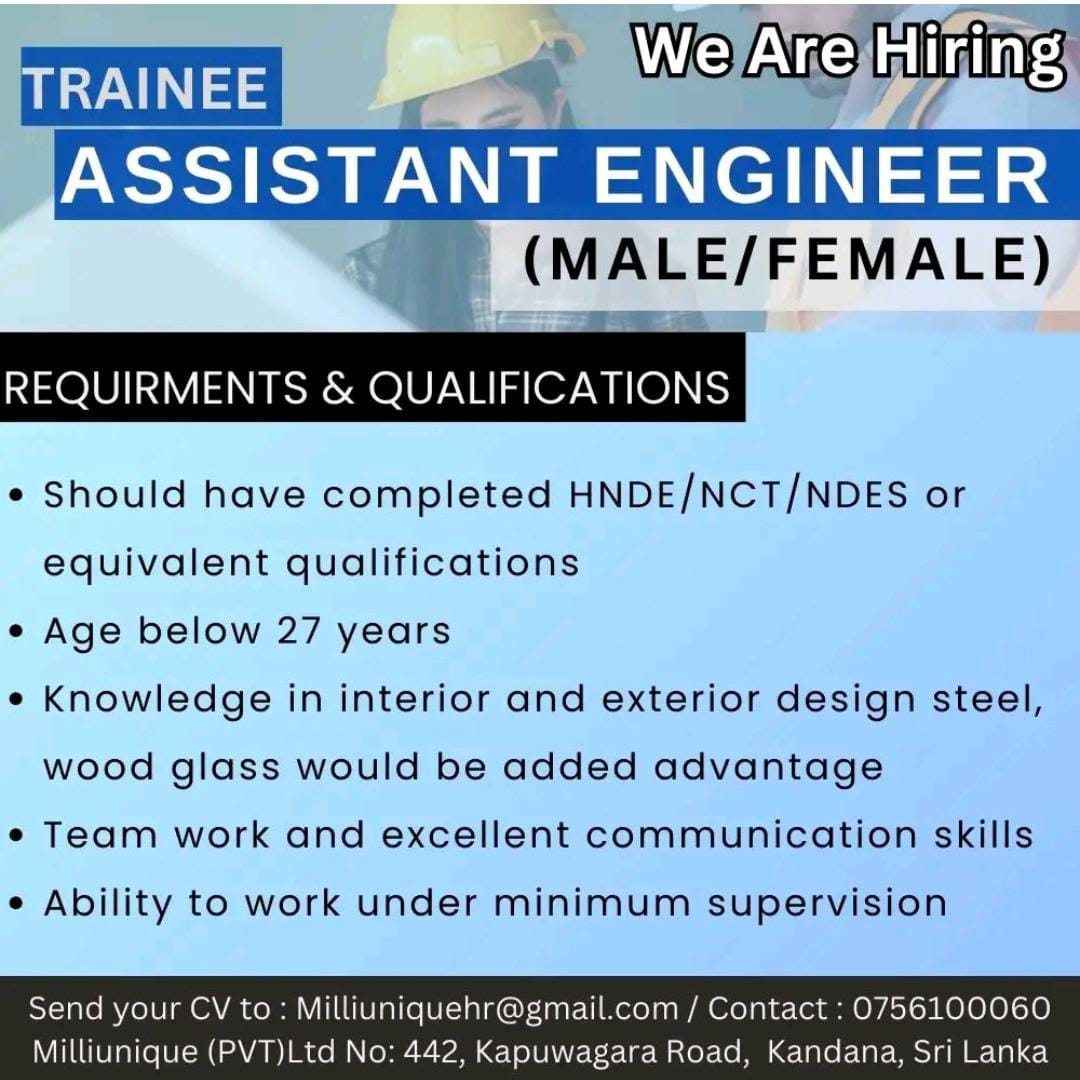 We Are Hiring

TRAINEE

ASSISTANT ENGINEER

(MALE/FEMALE)

REQUIRMENTS & QUALIFICATIONS

• Should have completed HNDE/NCT/NDES or equivalent qualifications
• Age below 27 years
• Knowledge in interior and exterior design steel, wood glass would be added advantage
• Team work and excellent communication skills
• Ability to work under minimum supervision

Send your CV to : Milliuniquehr@gmail.com / Contact : 0756100060
Milliunique (PVT)Ltd No: 442, Kapuwagara Road, Kandana, Sri Lanka